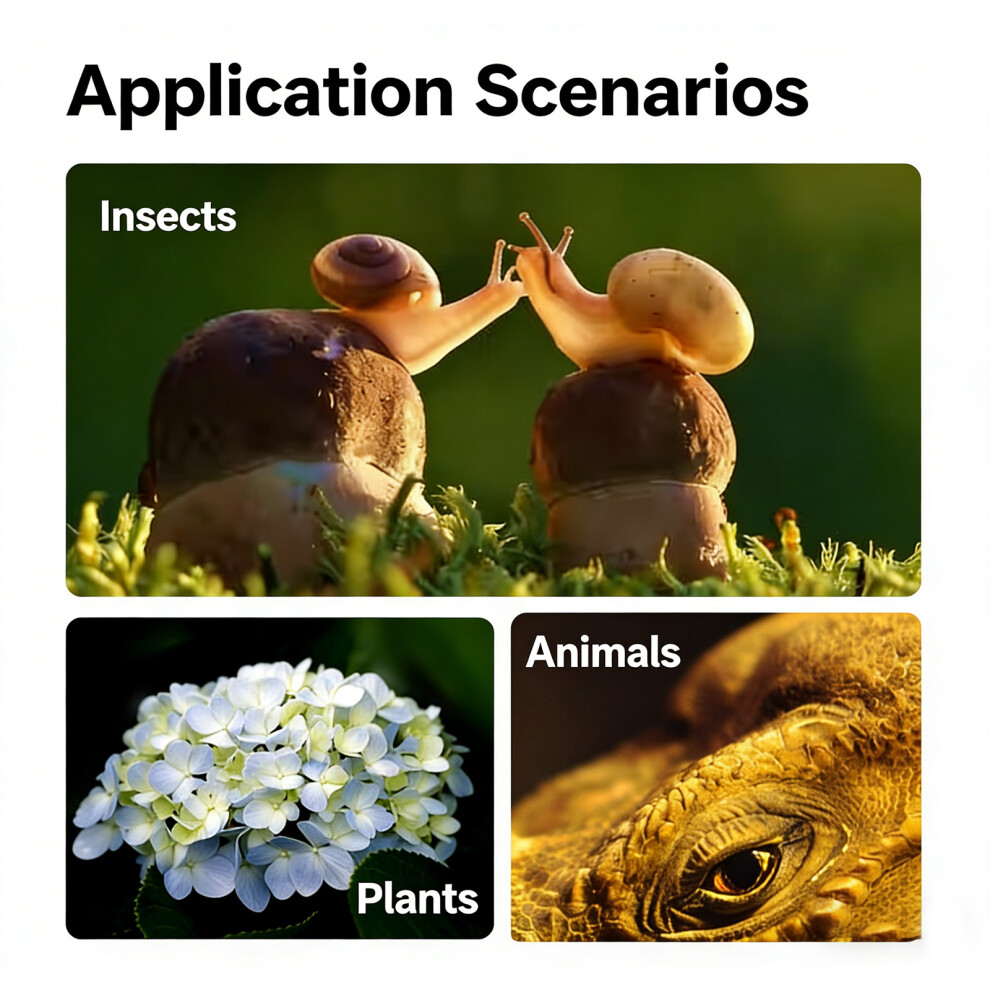 Application Scenarios

Insects

Plants

Animals